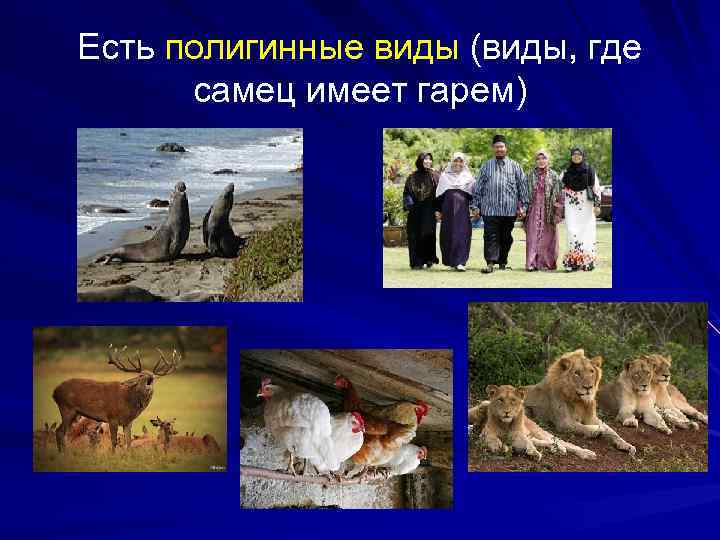 Есть полигинные виды (виды, где самец имеет гарем)